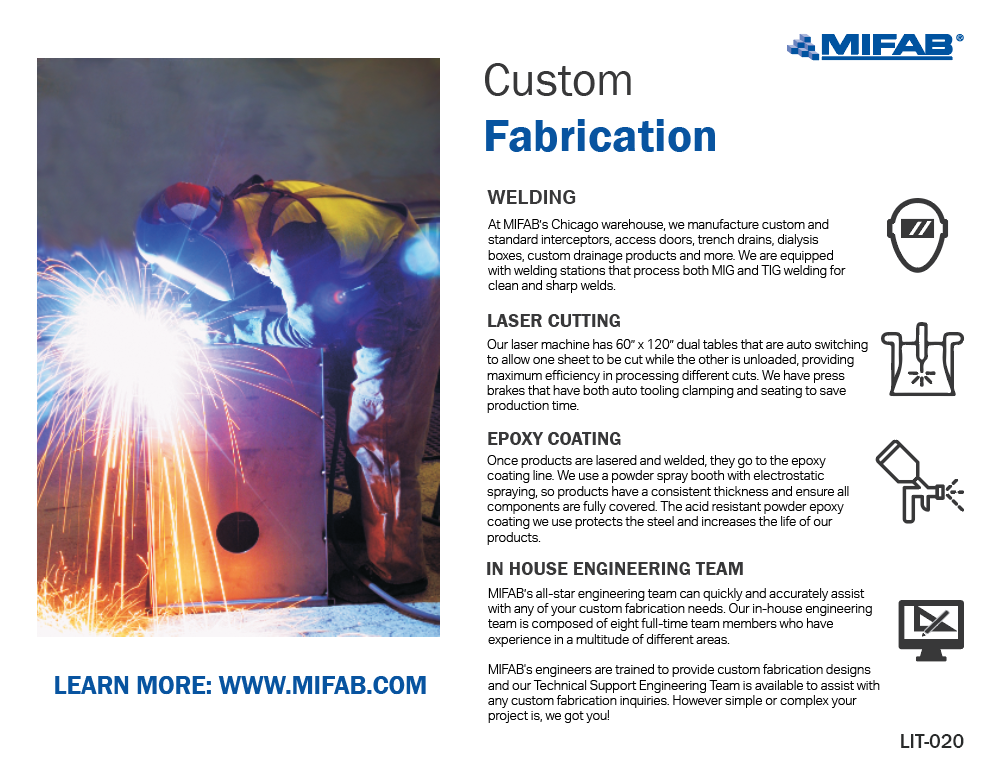 MIFAB®

Custom
Fabrication

WELDING

At MIFAB's Chicago warehouse, we manufacture custom and standard interceptors, access doors, trench drains, dialysis boxes, custom drainage products and more. We are equipped with welding stations that process both MIG and TIG welding for clean and sharp welds.

LASER CUTTING

Our laser machine has 60" x 120" dual tables that are auto switching to allow one sheet to be cut while the other is unloaded, providing maximum efficiency in processing different cuts. We have press brakes that have both auto tooling clamping and seating to save production time.

EPOXY COATING

Once products are lasered and welded, they go to the epoxy coating line. We use a powder spray booth with electrostatic spraying, so products have a consistent thickness and ensure all components are fully covered. The acid resistant powder epoxy coating we use protects the steel and increases the life of our products.

IN HOUSE ENGINEERING TEAM

MIFAB's all-star engineering team can quickly and accurately assist with any of your custom fabrication needs. Our in-house engineering team is composed of eight full-time team members who have experience in a multitude of different areas.

MIFAB's engineers are trained to provide custom fabrication designs and our Technical Support Engineering Team is available to assist with any custom fabrication inquiries. However simple or complex your project is, we got you!

LEARN MORE: WWW.MIFAB.COM

LIT-020